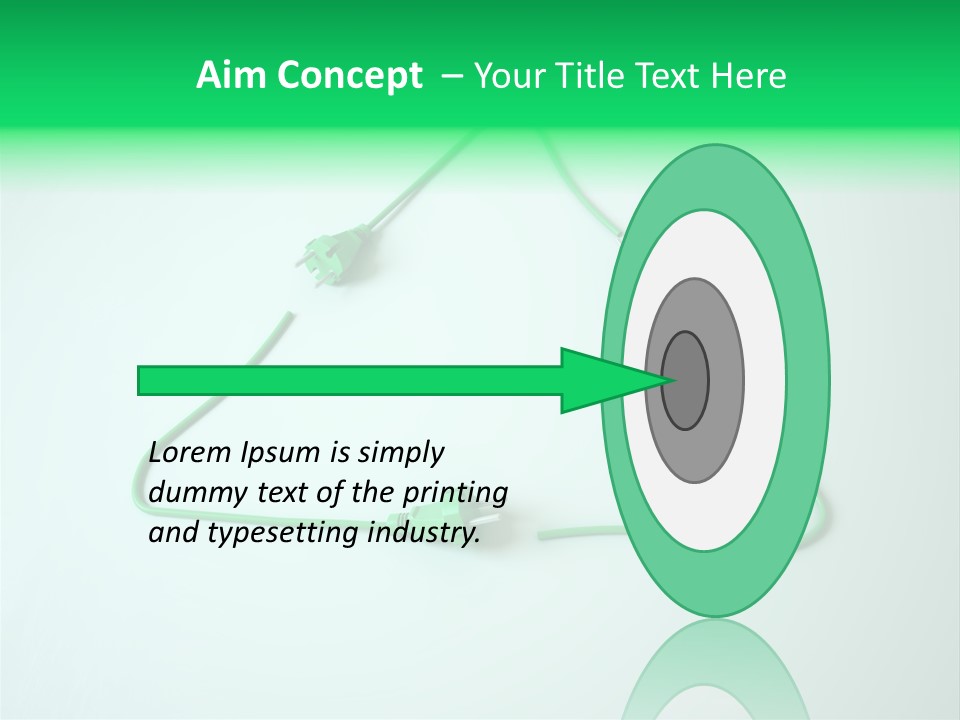 Aim Concept – Your Title Text Here

Lorem Ipsum is simply dummy text of the printing and typesetting industry.